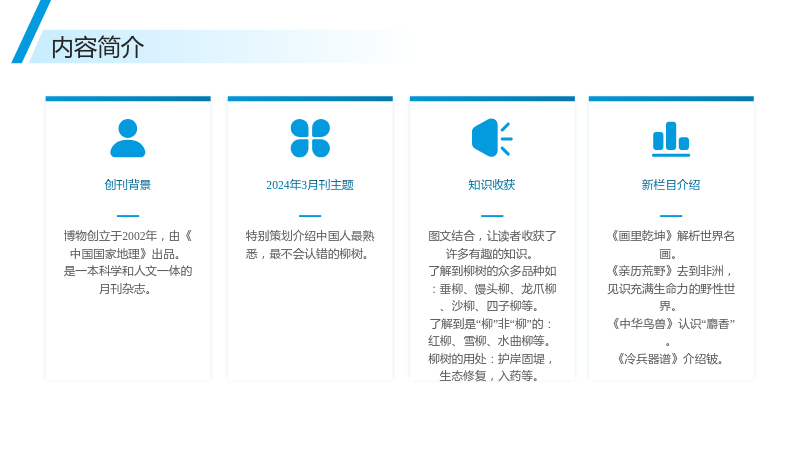 内容简介

创刊背景

博物创立于2002年，由《中国国家地理》出品。
是一本科学和人文一体的月刊杂志。

2024年3月刊主题

特别策划介绍中国人最熟悉，最不会认错的柳树。

知识收获

图文结合，让读者收获了许多有趣的知识。
了解到柳树的众多品种如：垂柳、馒头柳、龙爪柳、沙柳、四子柳等。
了解到是“柳”非“柳”的：红柳、雪柳、水曲柳等。
柳树的用处：护岸固堤，生态修复，入药等。

新栏目介绍

《画里乾坤》解析世界名画。
《亲历荒野》去到非洲，见识充满生命力的野性世界。
《中华鸟兽》认识“麝香”。
《冷兵器谱》介绍铍。